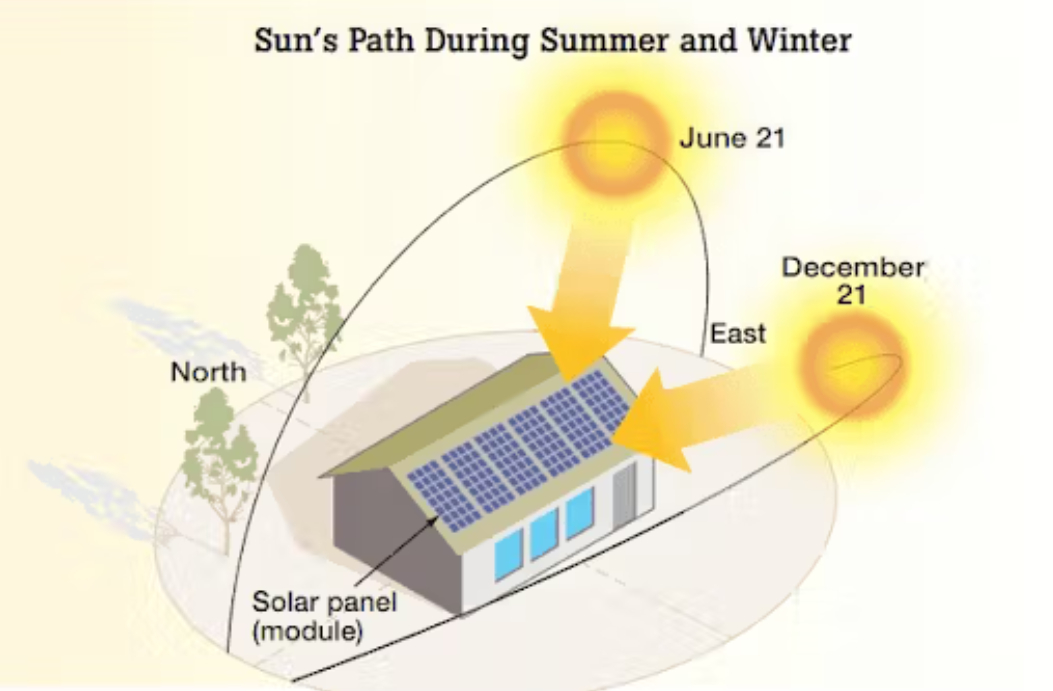 Sun's Path During Summer and Winter

June 21

December 21

East

North

Solar panel (module)